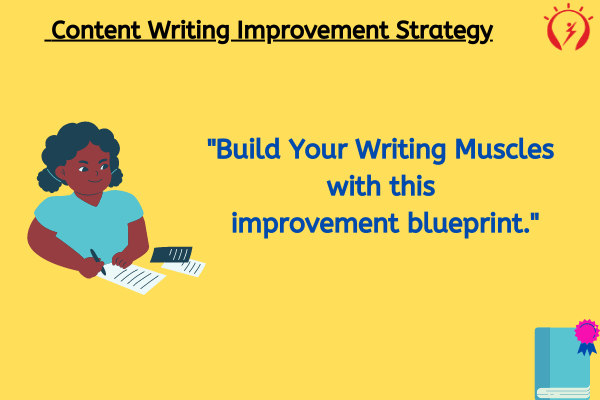 Content Writing Improvement Strategy

"Build Your Writing Muscles with this improvement blueprint."